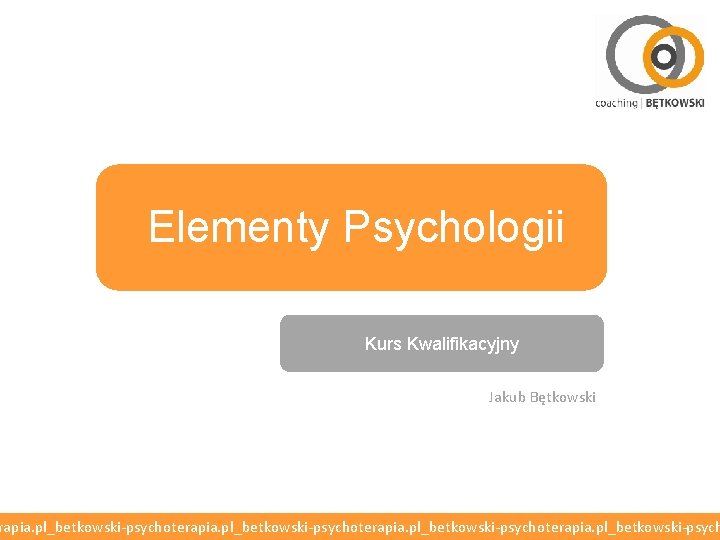 coaching | BĘTKOWSKI

Elementy Psychologii

Kurs Kwalifikacyjny

Jakub Bętkowski

rapia.pl_betkowski-psychoterapia.pl_betkowski-psychoterapia.pl_betkowski-psychoterapia.pl_betkowski-psych